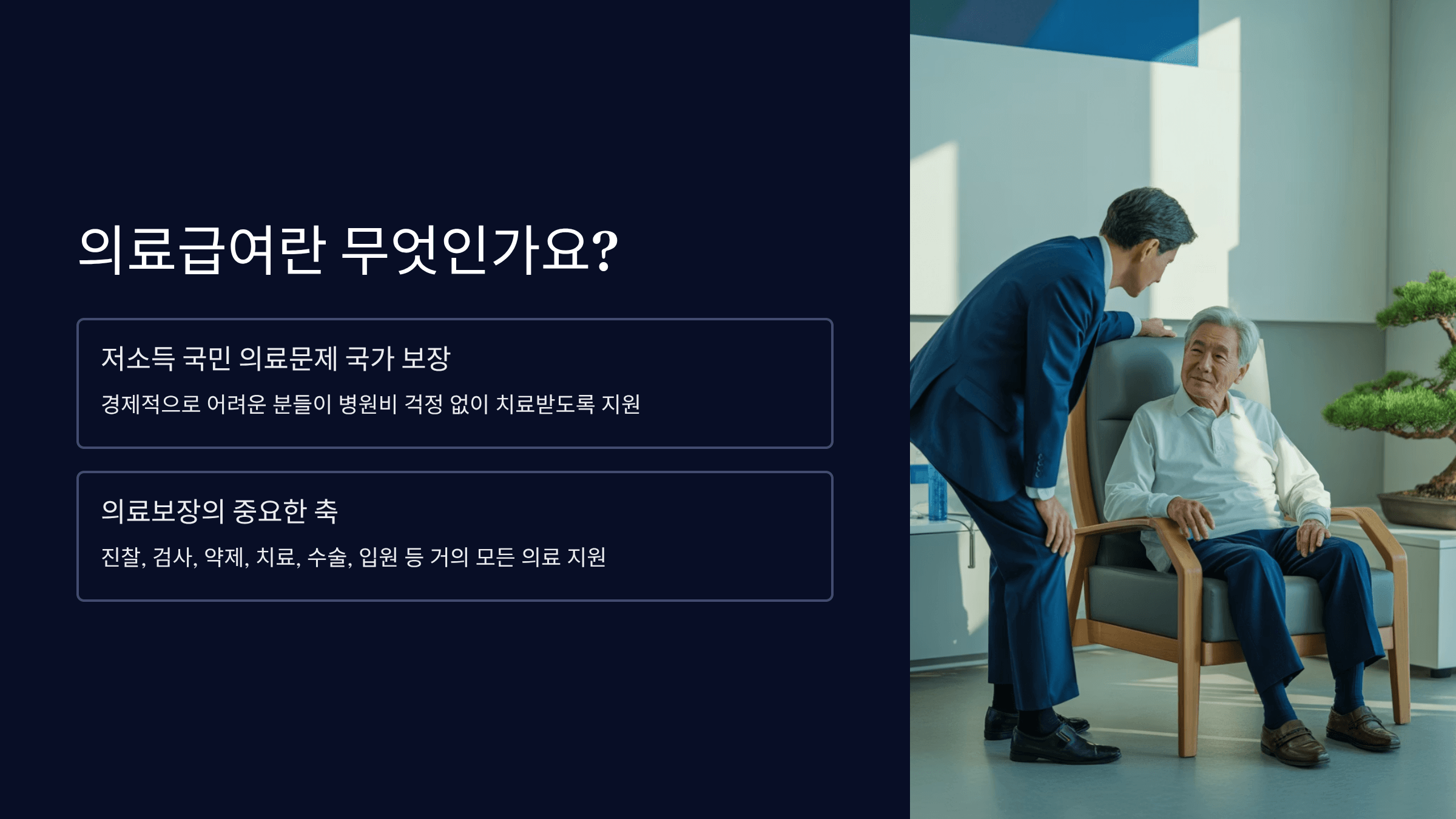 의료급여란 무엇인가요?

저소득 국민 의료문제 국가 보장

경제적으로 어려운 분들이 병원비 걱정 없이 치료받도록 지원

의료보장의 중요한 축

진찰, 검사, 약제, 치료, 수술, 입원 등 거의 모든 의료 지원